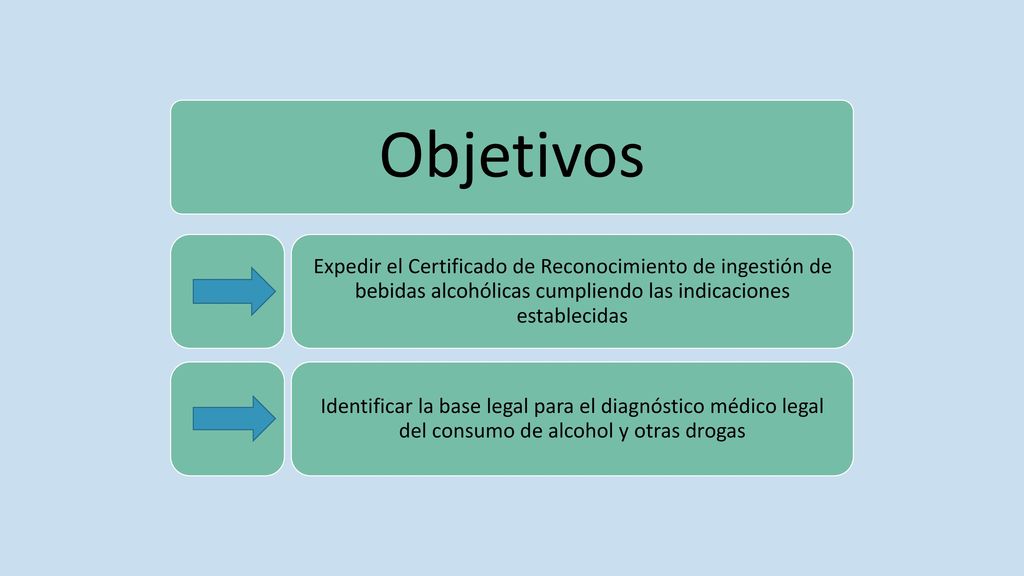 Objetivos

Expedir el Certificado de Reconocimiento de ingestión de bebidas alcohólicas cumpliendo las indicaciones establecidas

Identificar la base legal para el diagnóstico médico legal del consumo de alcohol y otras drogas